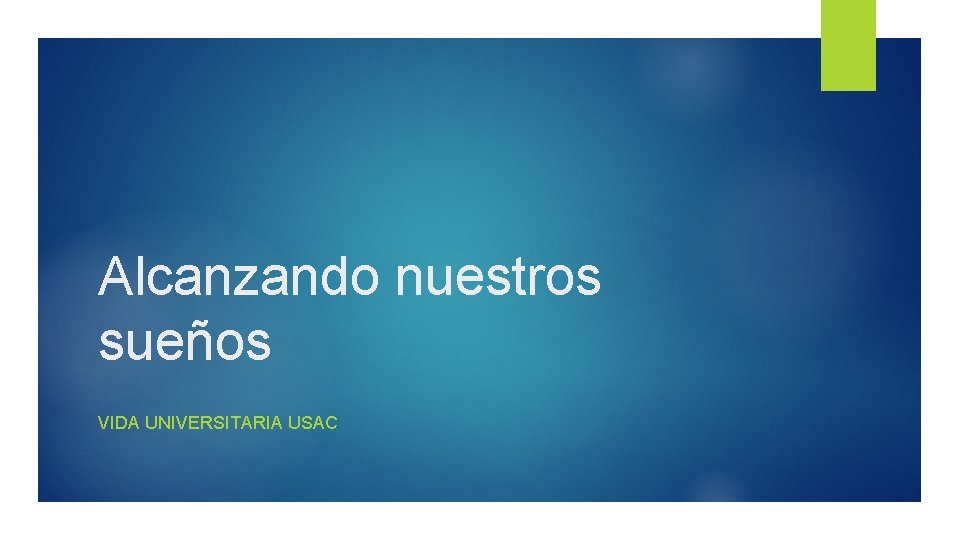 Alcanzando nuestros sueños

VIDA UNIVERSITARIA USAC